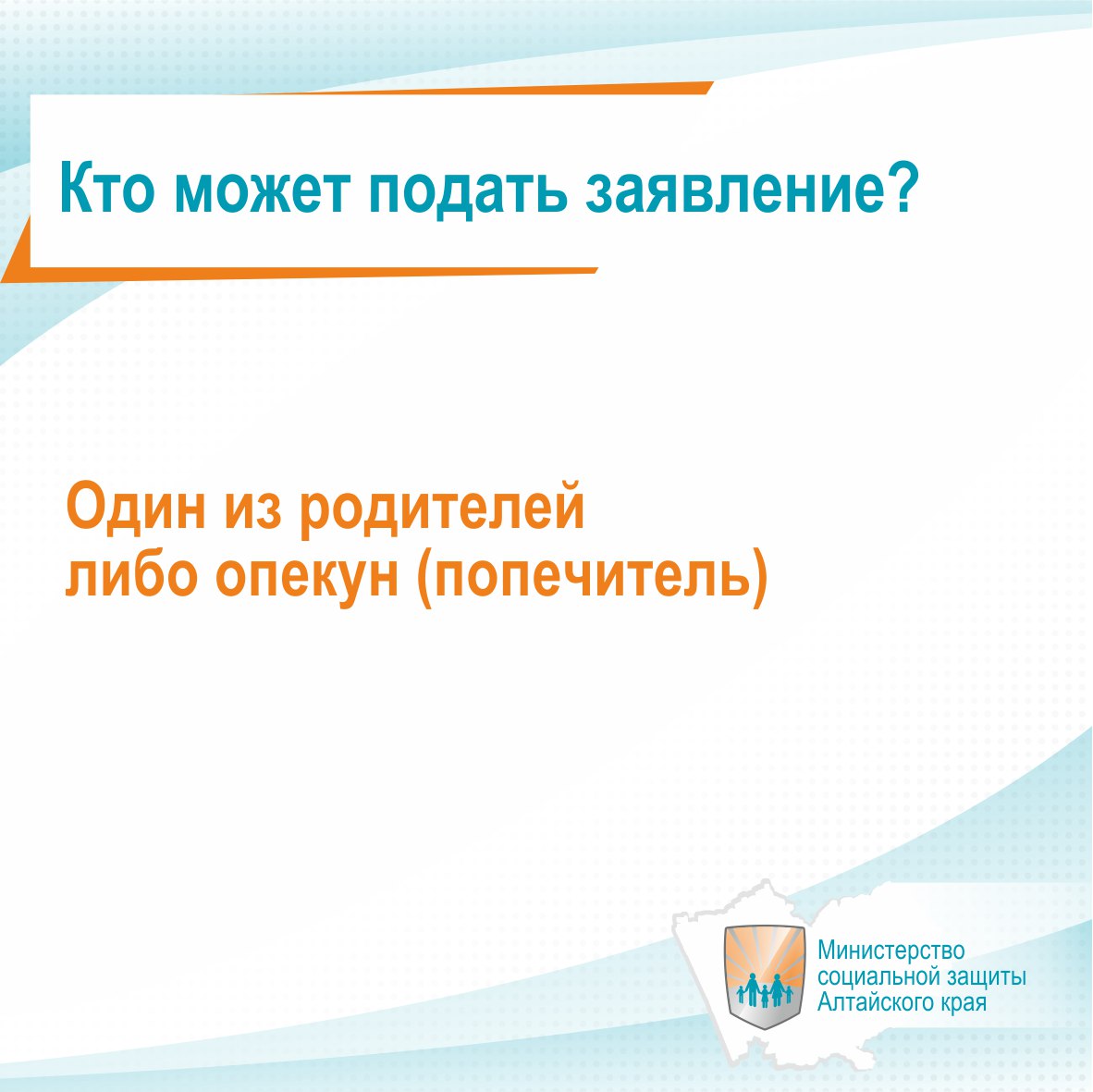 Кто может подать заявление?

Один из родителей
либо опекун (попечитель)

Министерство
социальной защиты
Алтайского края